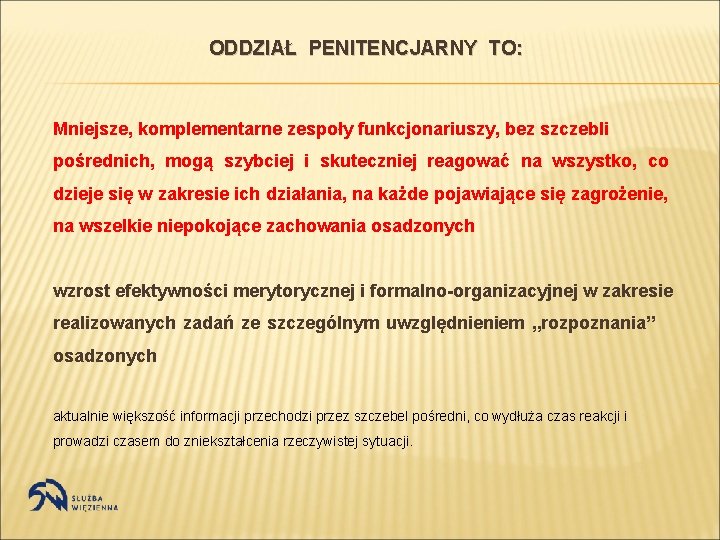 ODDZIAŁ PENITENCJARNY TO:

Mniejsze, komplementarne zespoły funkcjonariuszy, bez szczebli pośrednich, mogą szybciej i skuteczniej reagować na wszystko, co dzieje się w zakresie ich działania, na każde pojawiające się zagrożenie, na wszelkie niepokojące zachowania osadzonych

wzrost efektywności merytorycznej i formalno-organizacyjnej w zakresie realizowanych zadań ze szczególnym uwzględnieniem „rozpoznania” osadzonych

aktualnie większość informacji przechodzi przez szczebel pośredni, co wydłuża czas reakcji i prowadzi czasem do zniekształcenia rzeczywistej sytuacji.

SŁUŻBA WIĘZIENNA